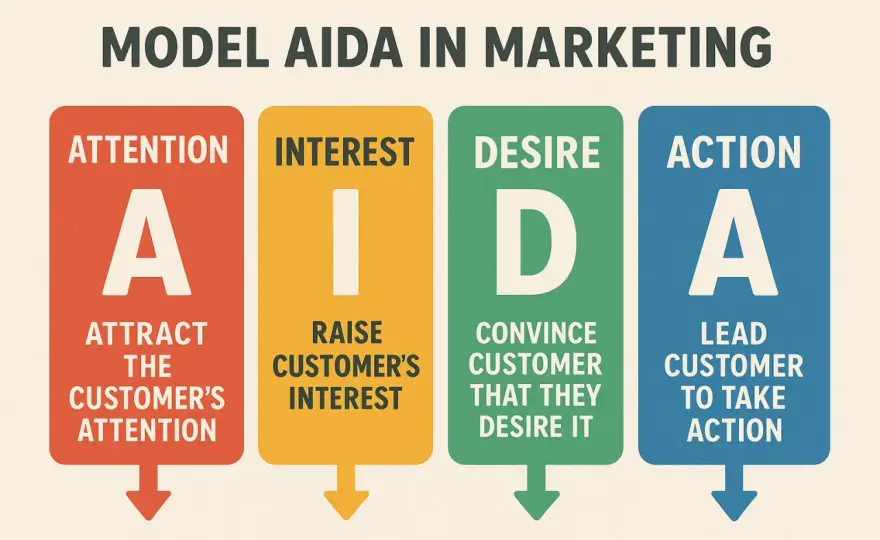 MODEL AIDA IN MARKETING

ATTENTION
A
ATTRACT THE CUSTOMER'S ATTENTION

INTEREST
I
RAISE CUSTOMER'S INTEREST

DESIRE
D
CONVINCE CUSTOMER THAT THEY DESIRE IT

ACTION
A
LEAD CUSTOMER TO TAKE ACTION